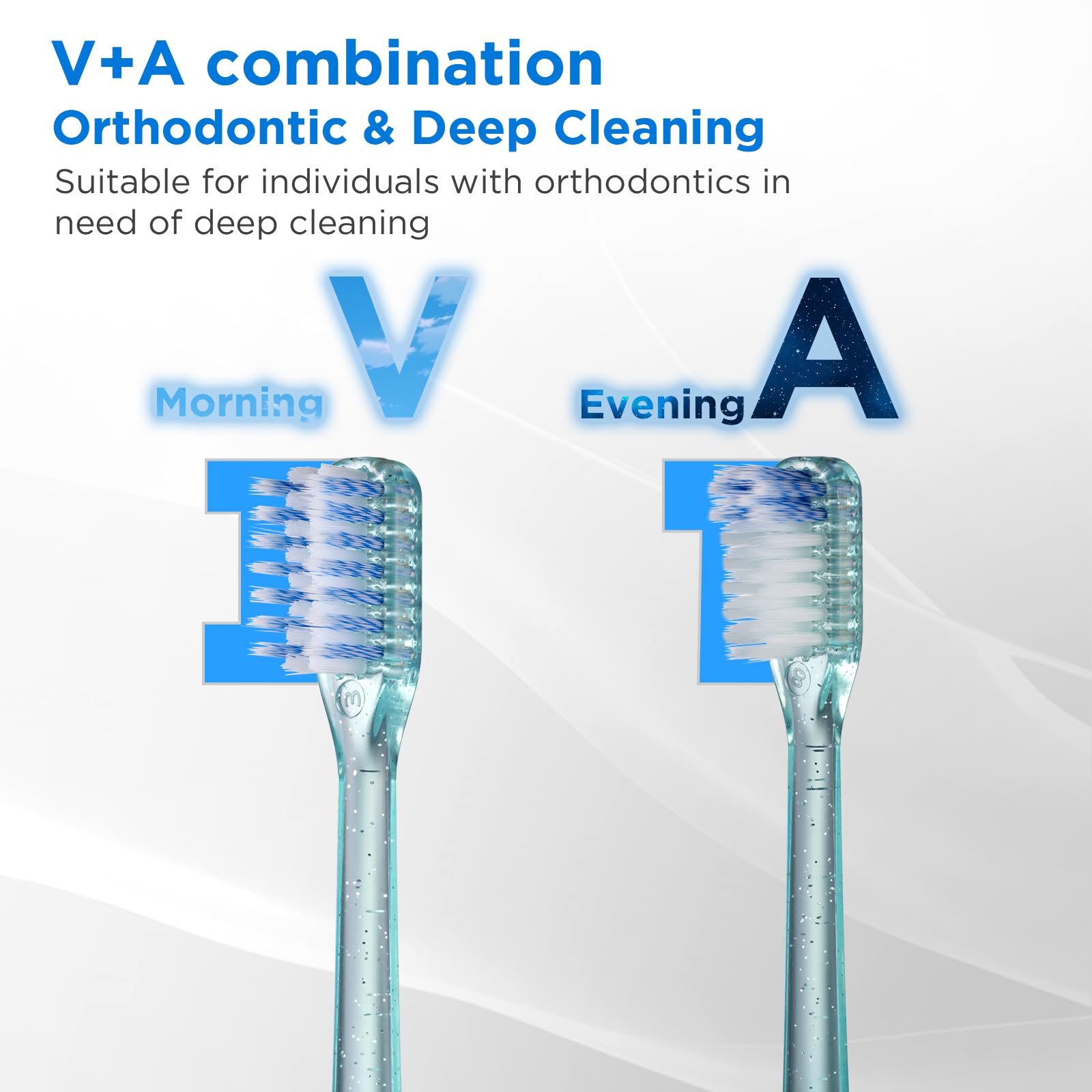 V+A combination
Orthodontic & Deep Cleaning
Suitable for individuals with orthodontics in need of deep cleaning

Morning V

Evening A